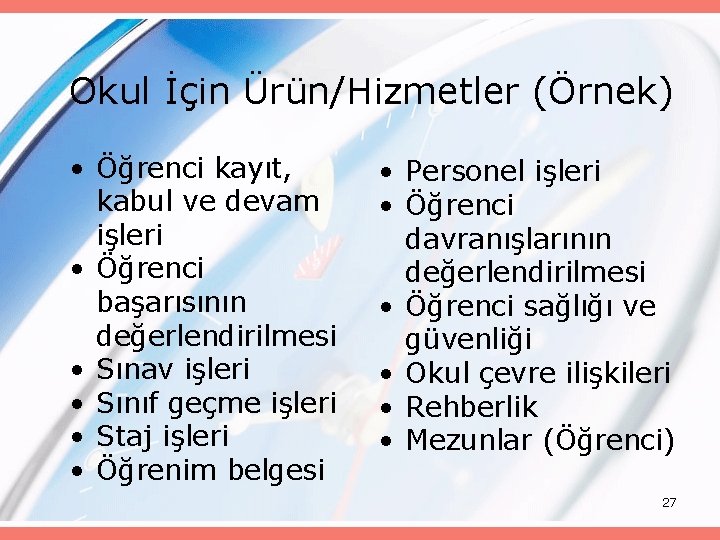 Okul İçin Ürün/Hizmetler (Örnek)

• Öğrenci kayıt, kabul ve devam işleri
• Öğrenci başarısının değerlendirilmesi
• Sınav işleri
• Sınıf geçme işleri
• Staj işleri
• Öğrenim belgesi

• Personel işleri
• Öğrenci davranışlarının değerlendirilmesi
• Öğrenci sağlığı ve güvenliği
• Okul çevre ilişkileri
• Rehberlik
• Mezunlar (Öğrenci)

27